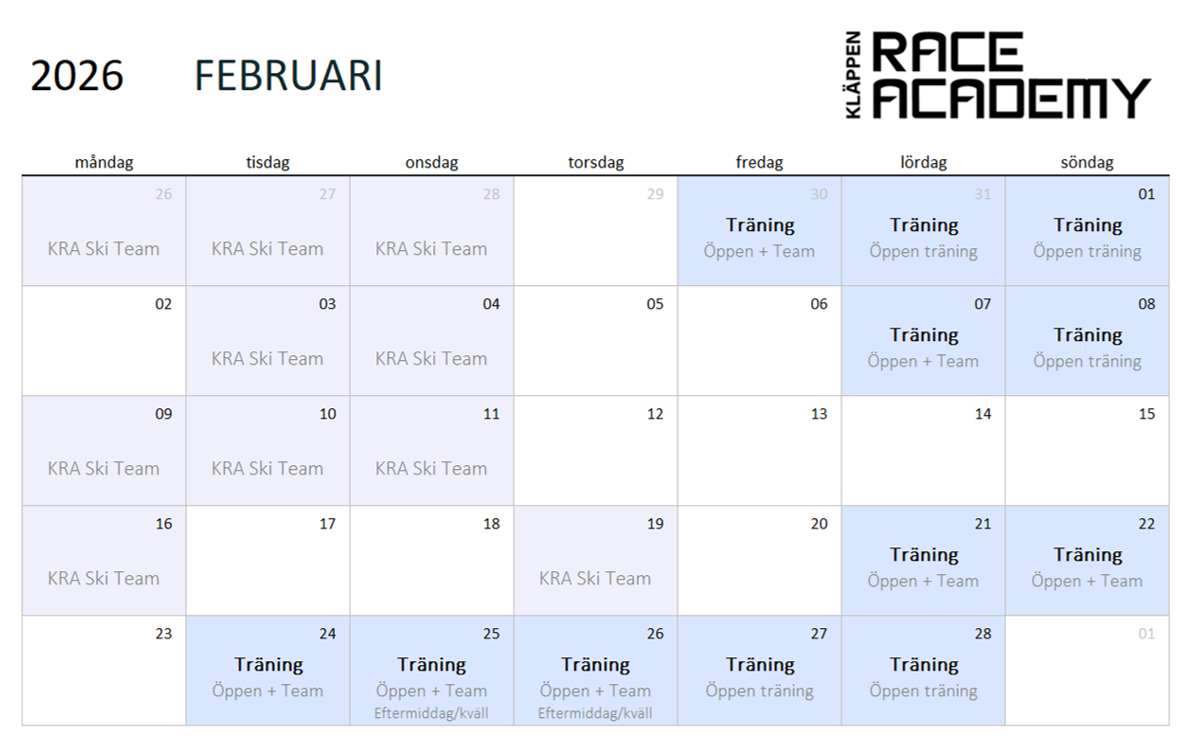 2026 FEBRUARI

KLÄPPEN RACE ACADEMY

| måndag | tisdag | onsdag | torsdag | fredag | lördag | söndag |
|---|---|---|---|---|---|---|
| 26 KRA Ski Team | 27 KRA Ski Team | 28 KRA Ski Team | 29 | 30 Träning Öppen + Team | 31 Träning Öppen träning | 01 Träning Öppen träning |
| 02 | 03 KRA Ski Team | 04 KRA Ski Team | 05 | 06 | 07 Träning Öppen + Team | 08 Träning Öppen träning |
| 09 KRA Ski Team | 10 KRA Ski Team | 11 KRA Ski Team | 12 | 13 | 14 | 15 |
| 16 KRA Ski Team | 17 | 18 | 19 KRA Ski Team | 20 | 21 Träning Öppen + Team | 22 Träning Öppen + Team |
| 23 | 24 Träning Öppen + Team | 25 Träning Öppen + Team Eftermiddag/kväll | 26 Träning Öppen + Team Eftermiddag/kväll | 27 Träning Öppen träning | 28 Träning Öppen träning | 01 |